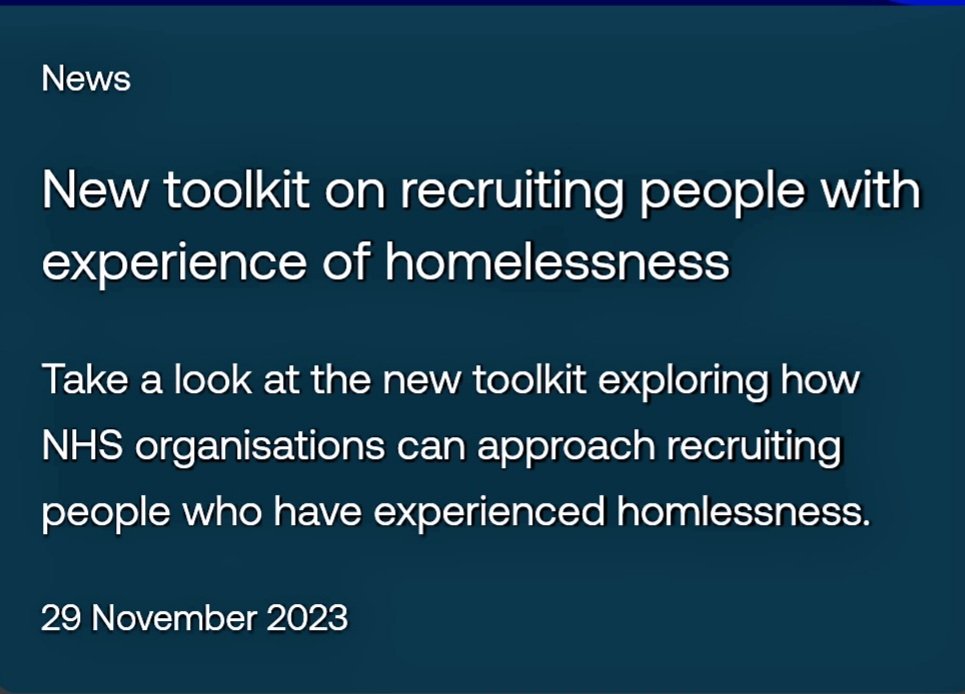 News

New toolkit on recruiting people with experience of homelessness

Take a look at the new toolkit exploring how NHS organisations can approach recruiting people who have experienced homlessness.

29 November 2023